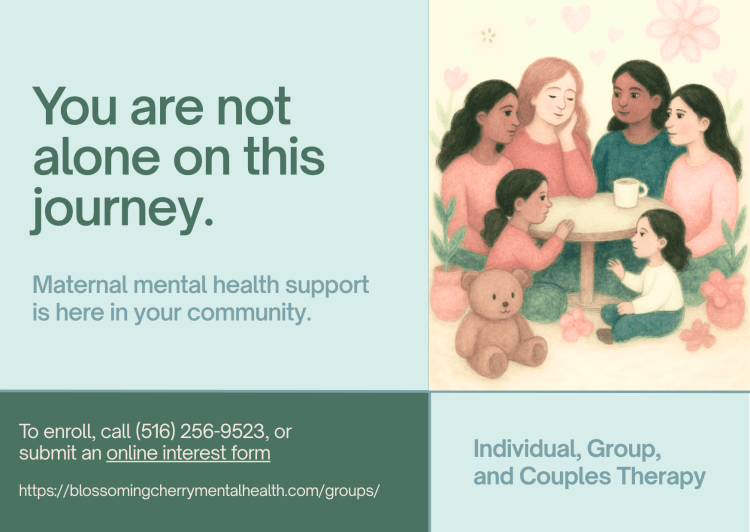 You are not alone on this journey.

Maternal mental health support is here in your community.

To enroll, call (516) 256-9523, or submit an online interest form

https://blossomingcherrymentalhealth.com/groups/

Individual, Group, and Couples Therapy